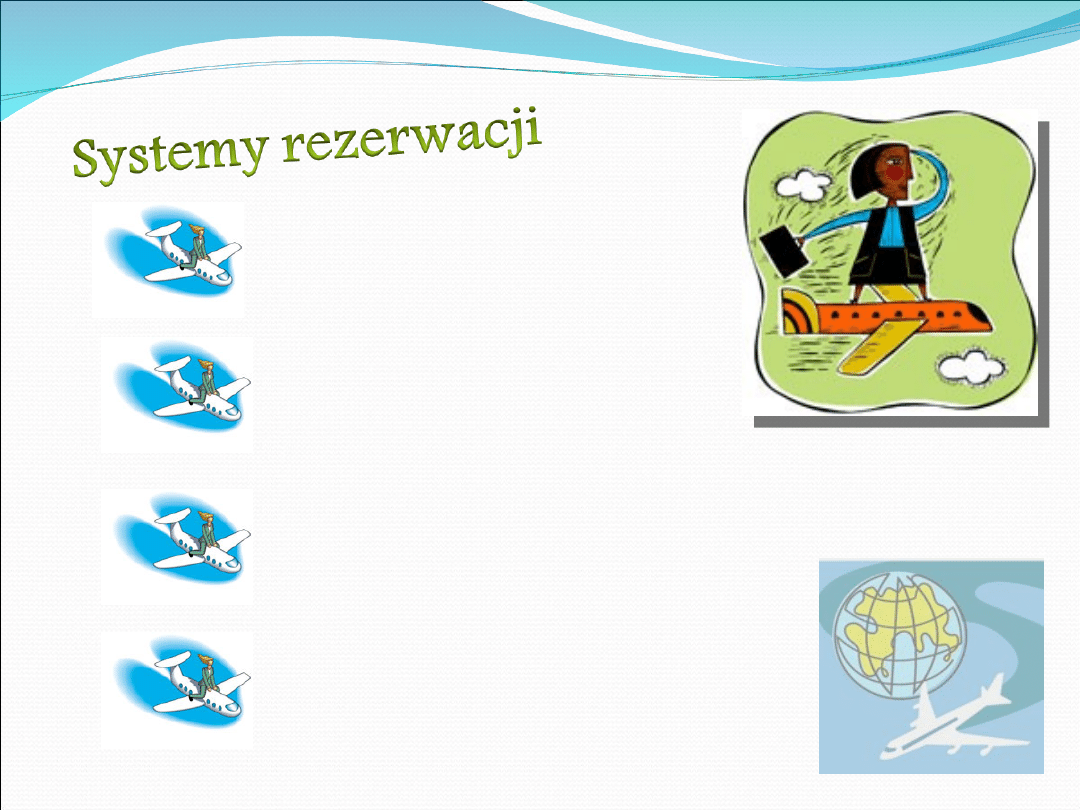 Systemy rezerwacji